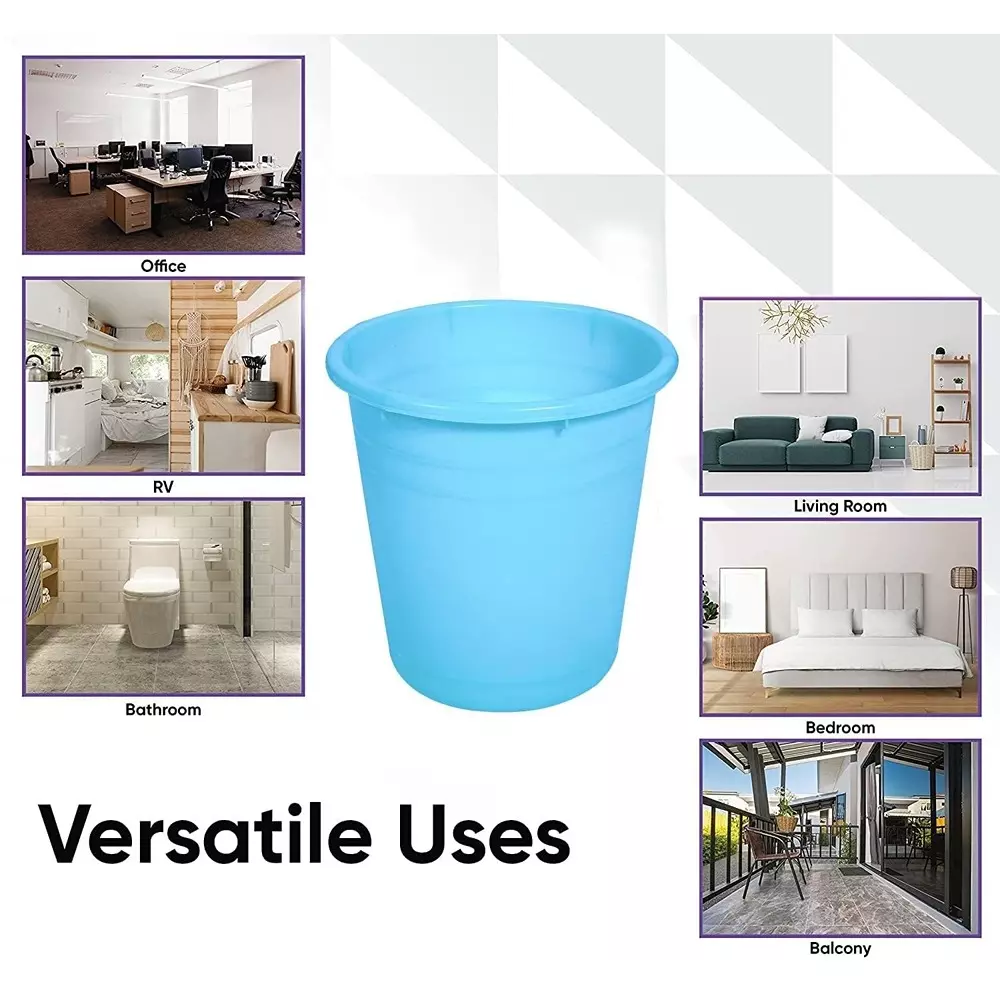 Office

RV

Bathroom

Living Room

Bedroom

Balcony

Versatile Uses